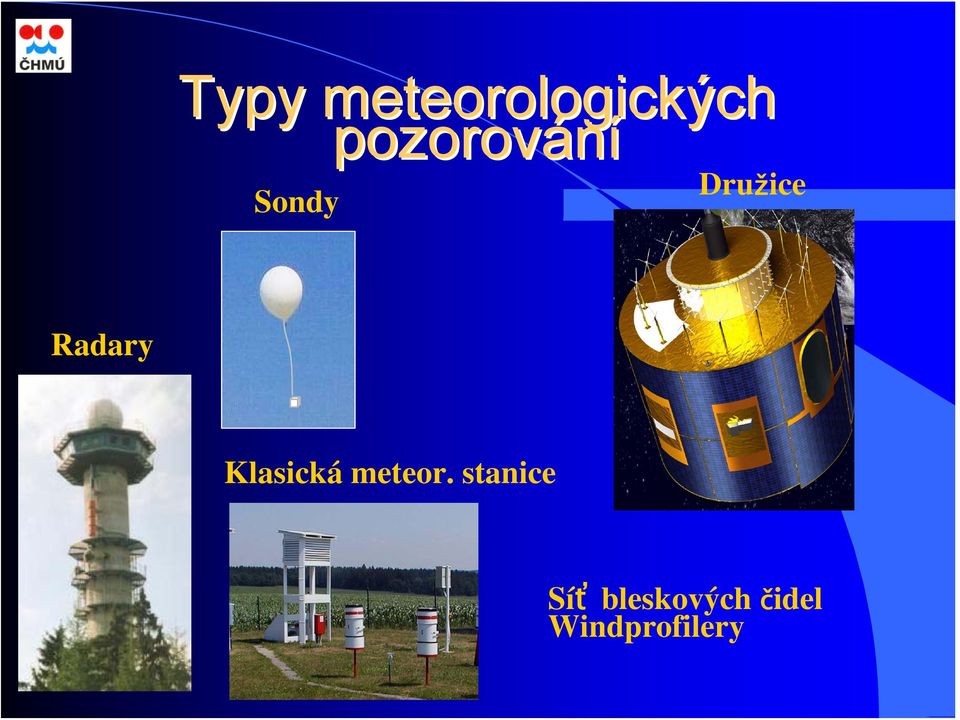 ČHMÚ

Typy meteorologických pozorování

Sondy

Družice

Radary

Klasická meteor. stanice

Síť bleskových čidel
Windprofilery